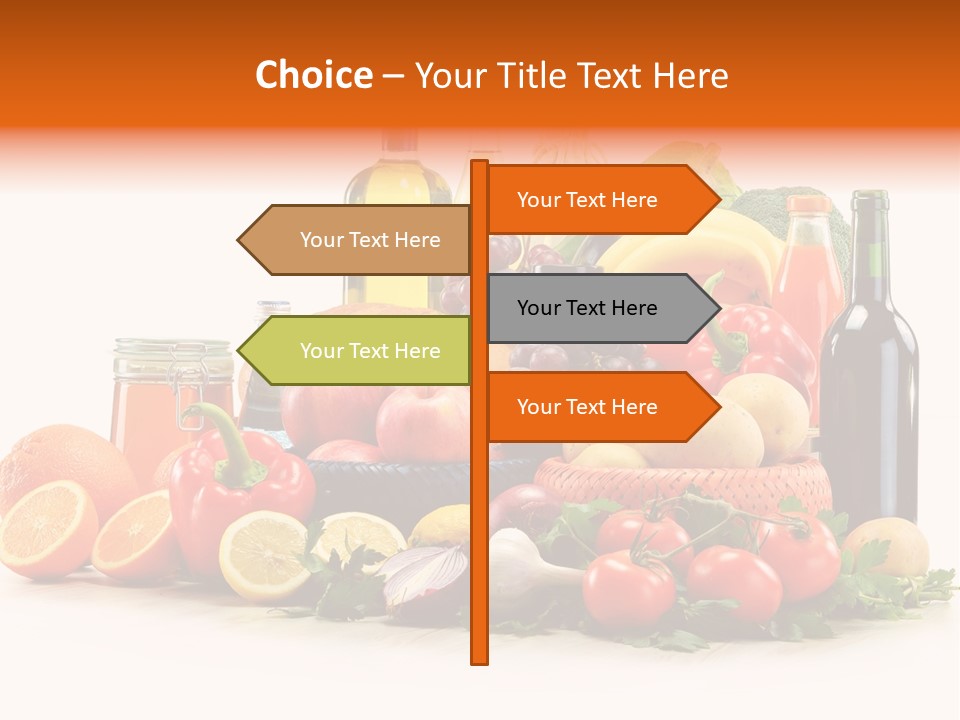 Choice – Your Title Text Here

Your Text Here

Your Text Here

Your Text Here

Your Text Here

Your Text Here